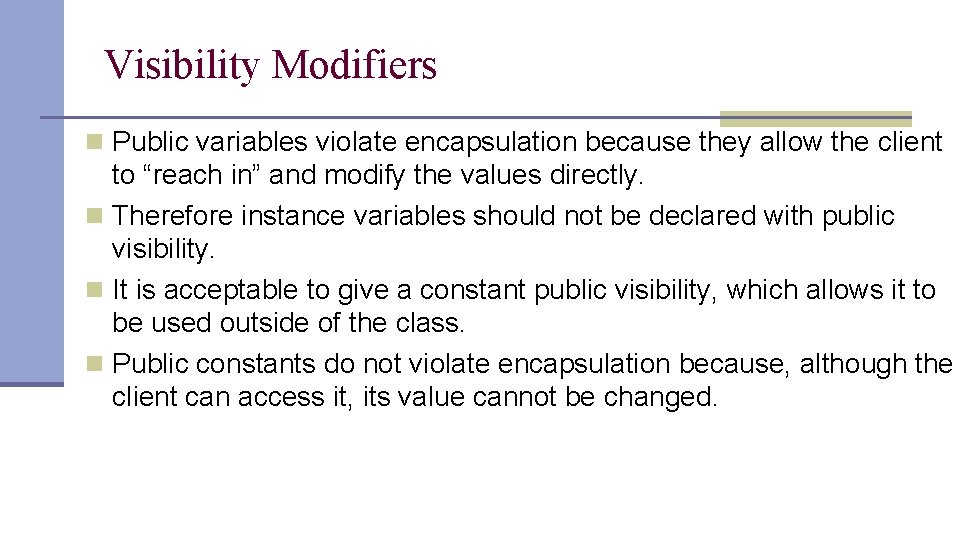 Visibility Modifiers

Public variables violate encapsulation because they allow the client to “reach in” and modify the values directly.

Therefore instance variables should not be declared with public visibility.

It is acceptable to give a constant public visibility, which allows it to be used outside of the class.

Public constants do not violate encapsulation because, although the client can access it, its value cannot be changed.